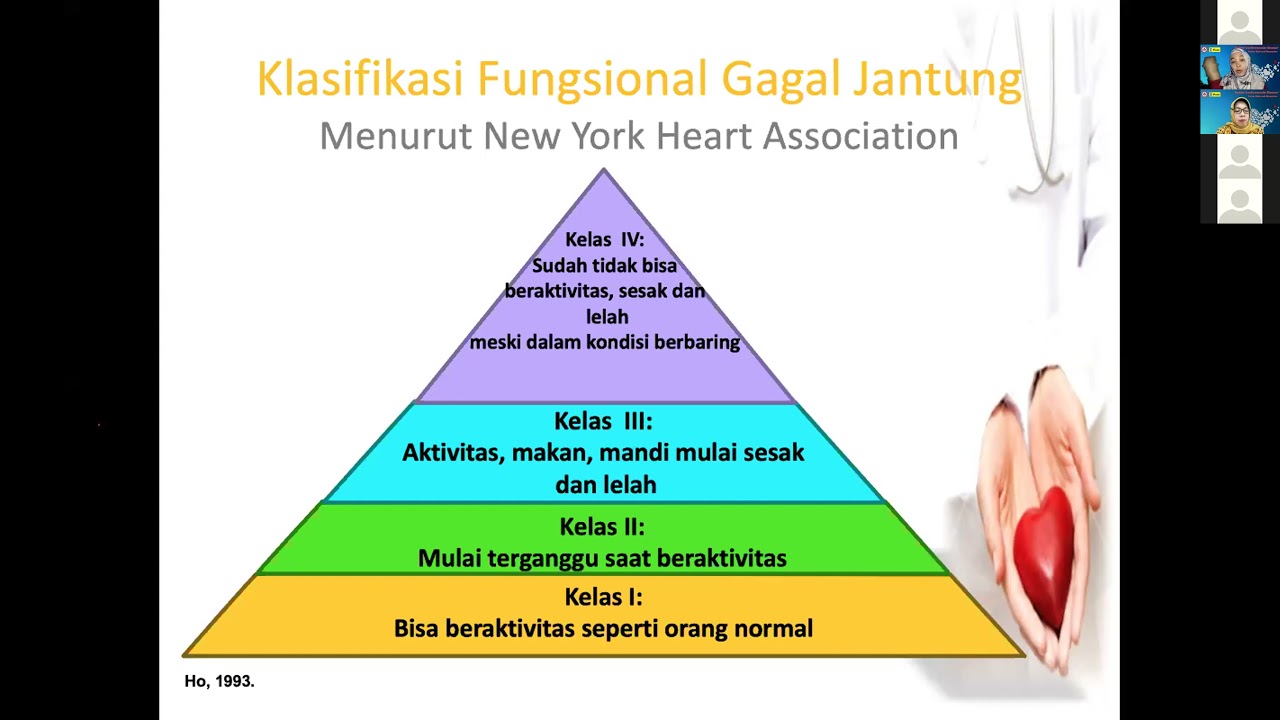 Klasifikasi Fungsional Gagal Jantung
Menurut New York Heart Association

Kelas IV:
Sudah tidak bisa beraktivitas, sesak dan lelah
meski dalam kondisi berbaring

Kelas III:
Aktivitas, makan, mandi mulai sesak dan lelah

Kelas II:
Mulai terganggu saat beraktivitas

Kelas I:
Bisa beraktivitas seperti orang normal

Ho, 1993.